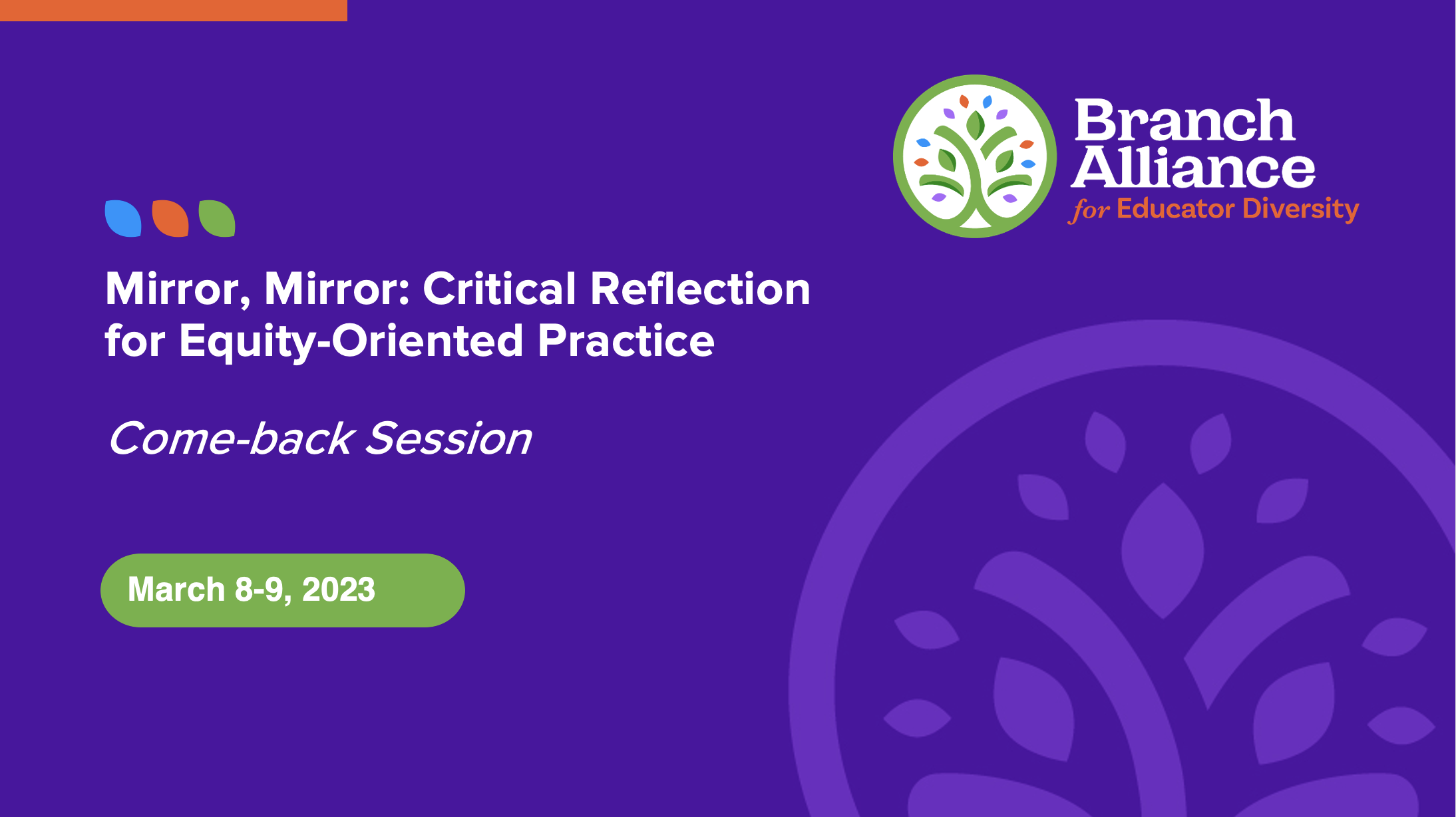 Branch Alliance for Educator Diversity

Mirror, Mirror: Critical Reflection for Equity-Oriented Practice

Come-back Session

March 8-9, 2023